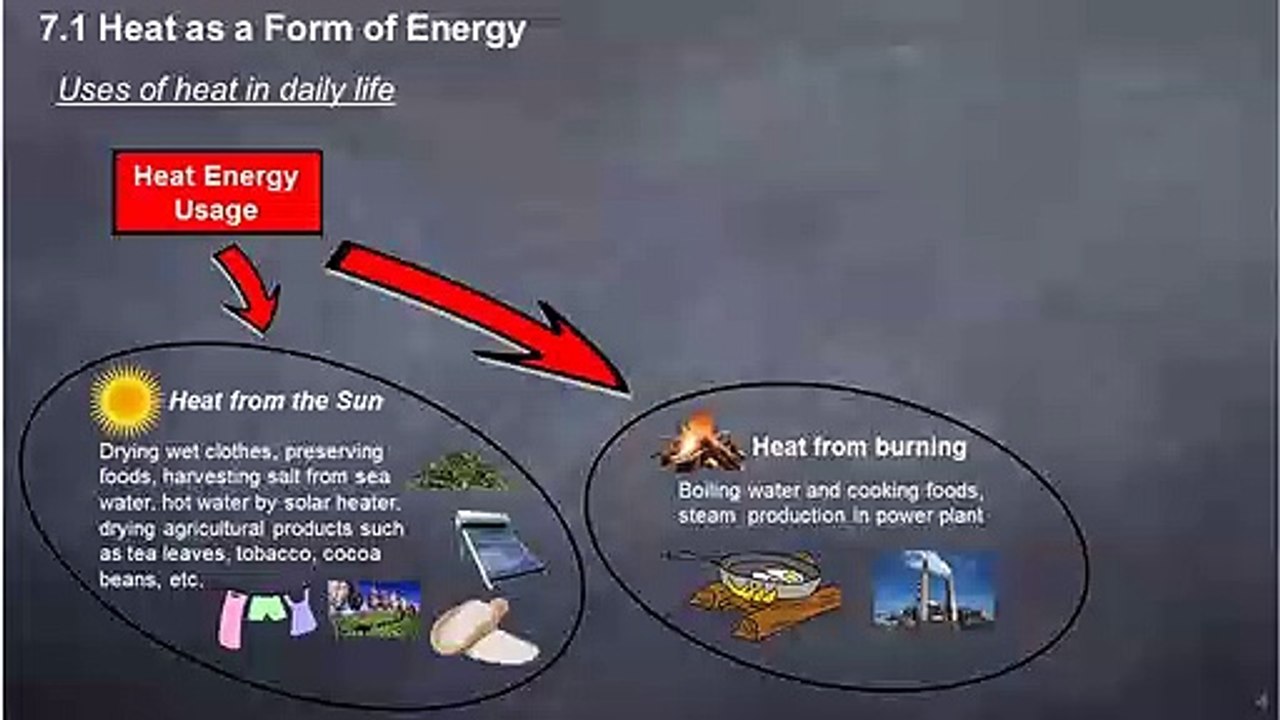 7.1 Heat as a Form of Energy

Uses of heat in daily life

Heat Energy Usage

Heat from the Sun

Drying wet clothes, preserving foods, harvesting salt from sea water, hot water by solar heater, drying agricultural products such as tea leaves, tobacco, cocoa beans, etc.

Heat from burning

Boiling water and cooking foods, steam production in power plant